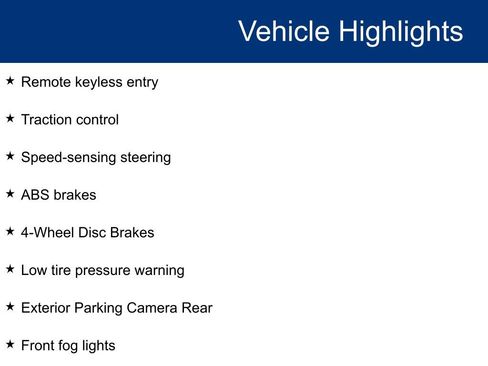 Vehicle Highlights

★ Remote keyless entry

★ Traction control

★ Speed-sensing steering

★ ABS brakes

★ 4-Wheel Disc Brakes

★ Low tire pressure warning

★ Exterior Parking Camera Rear

★ Front fog lights